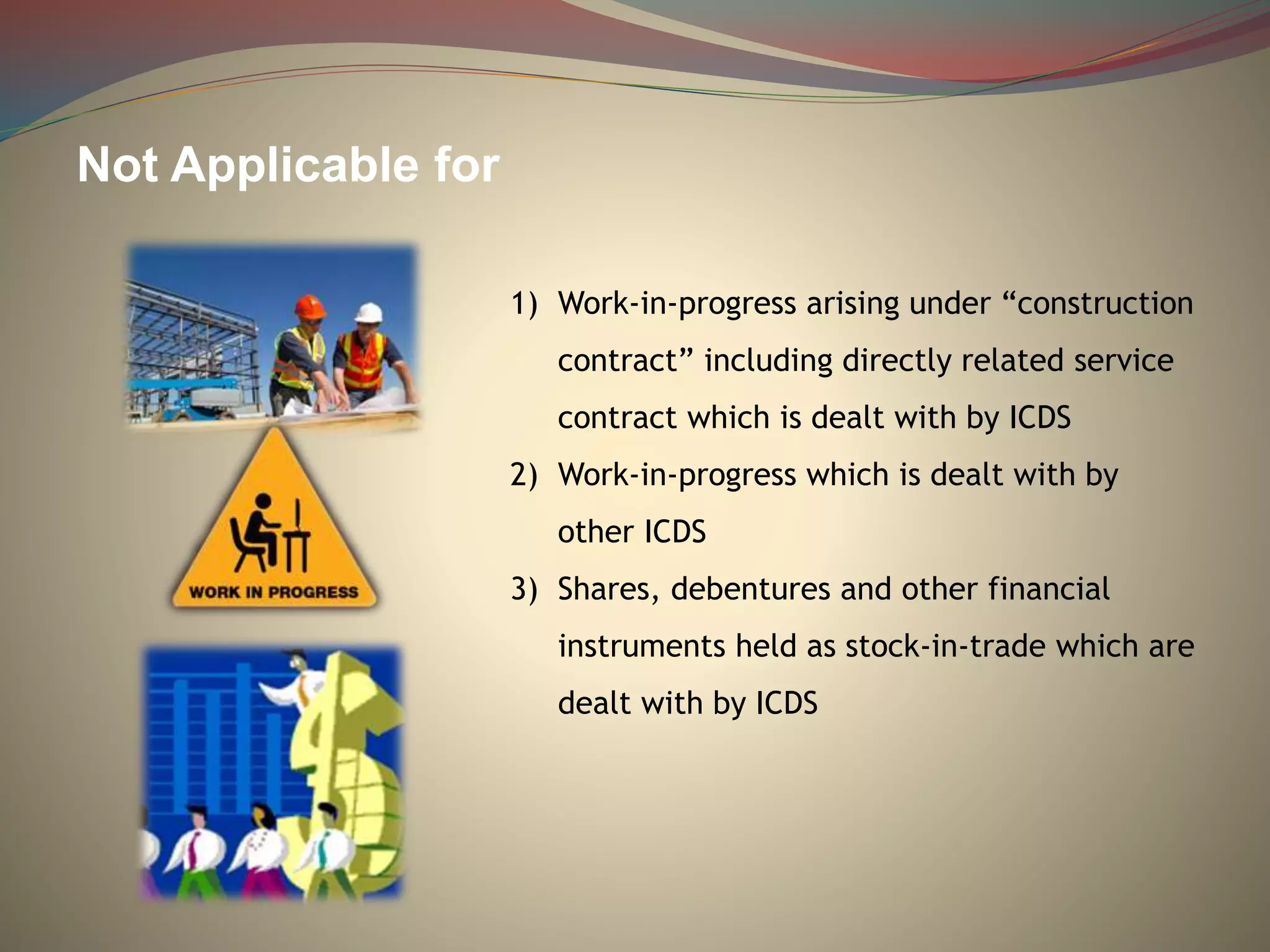 Not Applicable for

WORK IN PROGRESS

1) Work-in-progress arising under “construction contract” including directly related service contract which is dealt with by ICDS

2) Work-in-progress which is dealt with by other ICDS

3) Shares, debentures and other financial instruments held as stock-in-trade which are dealt with by ICDS